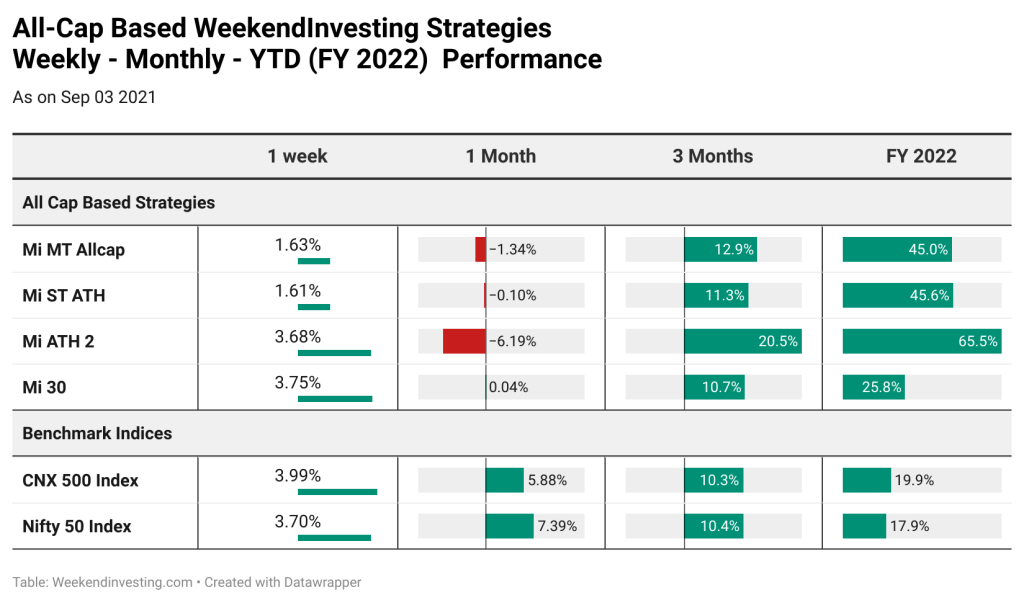 All-Cap Based WeekendInvesting Strategies
Weekly - Monthly - YTD (FY 2022) Performance

As on Sep 03 2021

| | 1 week | 1 Month | 3 Months | FY 2022 |
|---|---|---|---|---|
| All Cap Based Strategies | | | | |
| Mi MT Allcap | 1.63% | −1.34% | 12.9% | 45.0% |
| Mi ST ATH | 1.61% | −0.10% | 11.3% | 45.6% |
| Mi ATH 2 | 3.68% | −6.19% | 20.5% | 65.5% |
| Mi 30 | 3.75% | 0.04% | 10.7% | 25.8% |
| Benchmark Indices | | | | |
| CNX 500 Index | 3.99% | 5.88% | 10.3% | 19.9% |
| Nifty 50 Index | 3.70% | 7.39% | 10.4% | 17.9% |

Table: Weekendinvesting.com • Created with Datawrapper